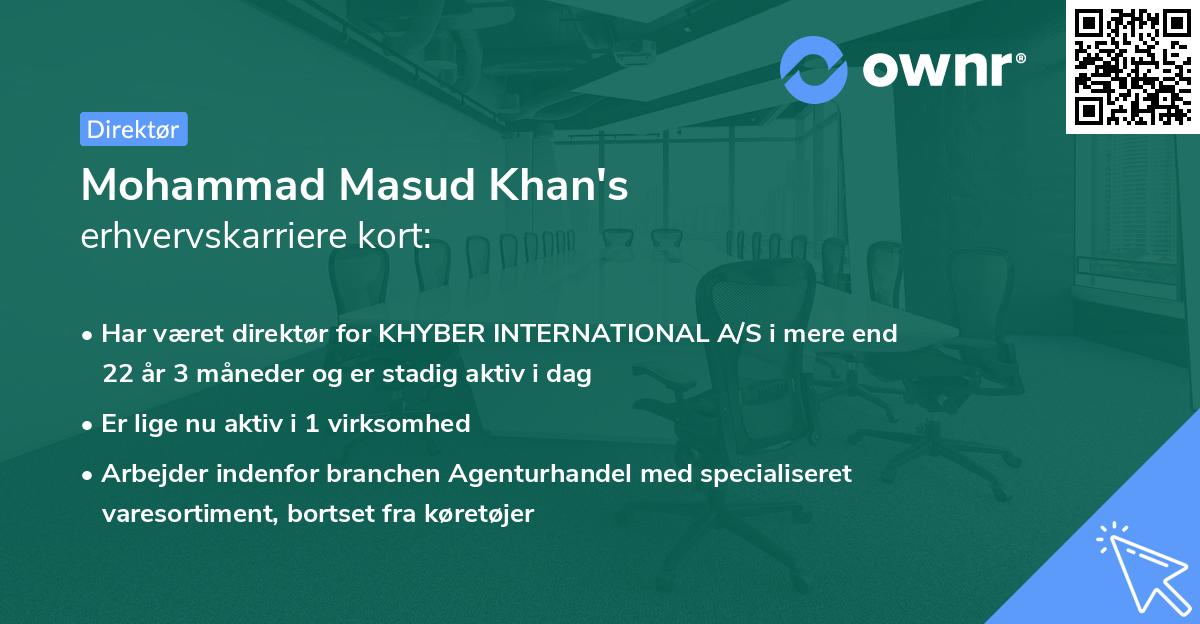 ownr®

Direktør

Mohammad Masud Khan's
erhvervskarriere kort:

• Har været direktør for KHYBER INTERNATIONAL A/S i mere end 22 år 3 måneder og er stadig aktiv i dag

• Er lige nu aktiv i 1 virksomhed

• Arbejder indenfor branchen Agenturhandel med specialiseret varesortiment, bortset fra køretøjer